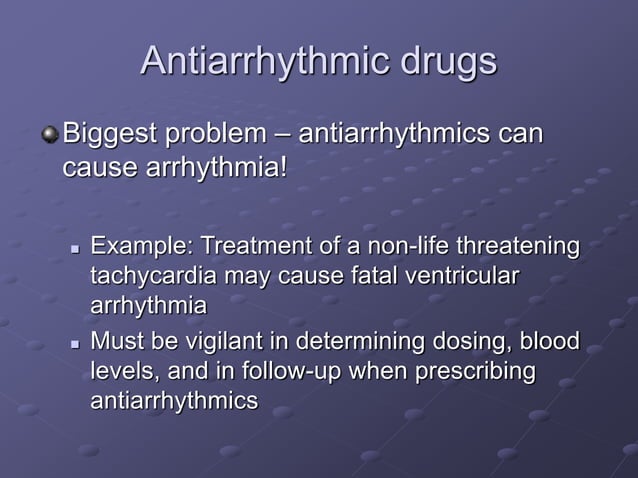 Antiarrhythmic drugs

Biggest problem – antiarrhythmics can cause arrhythmia!

Example: Treatment of a non-life threatening tachycardia may cause fatal ventricular arrhythmia

Must be vigilant in determining dosing, blood levels, and in follow-up when prescribing antiarrhythmics